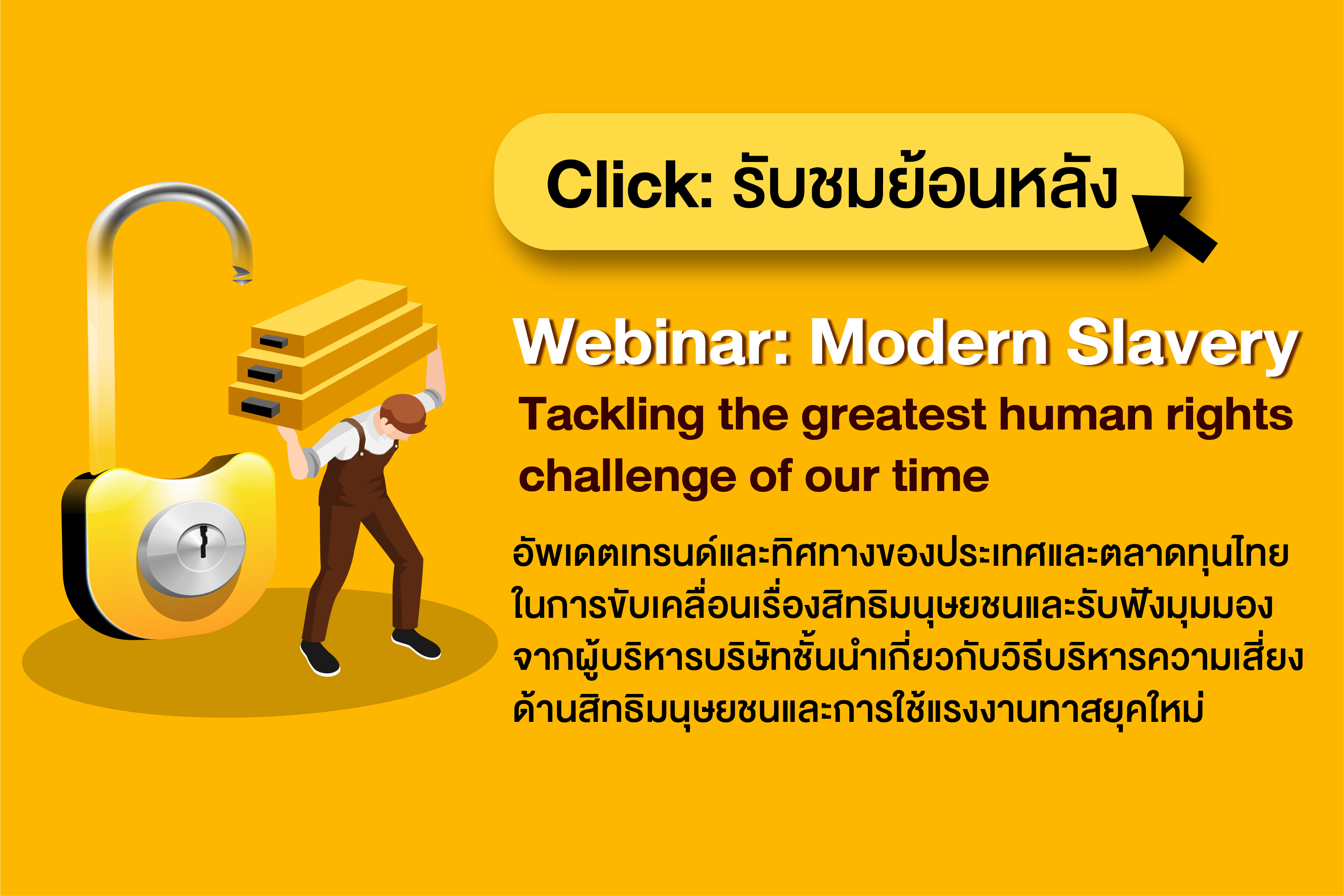 Click: รับชมย้อนหลัง

Webinar: Modern Slavery

Tackling the greatest human rights challenge of our time

อัพเดตเทรนด์และทิศทางของประเทศและตลาดทุนไทย ในการขับเคลื่อนเรื่องสิทธิมนุษยชนและรับฟังมุมมอง จากผู้บริหารบริษัทชั้นนำเกี่ยวกับวิธีบริหารความเสี่ยง ด้านสิทธิมนุษยชนและการใช้แรงงานทาสยุคใหม่